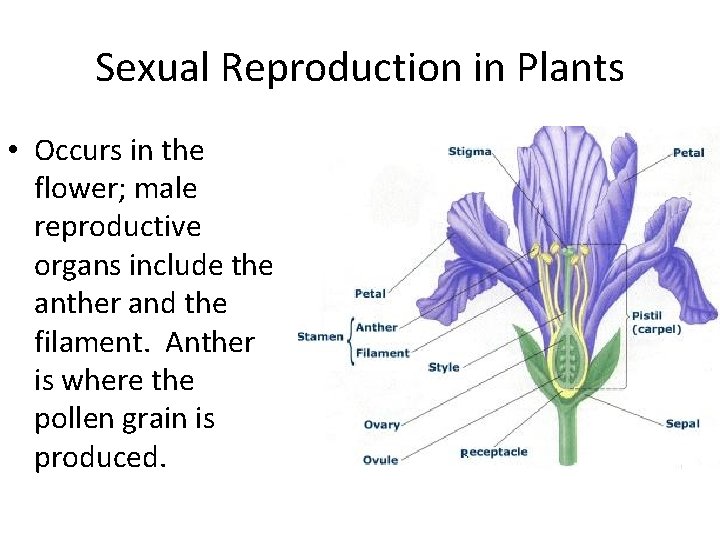 Sexual Reproduction in Plants

• Occurs in the flower; male reproductive organs include the anther and the filament. Anther is where the pollen grain is produced.

Stigma
Petal
Petal
Stamen
Anther
Filament
Style
Pistil (carpel)
Ovary
Ovule
Receptacle
Sepal